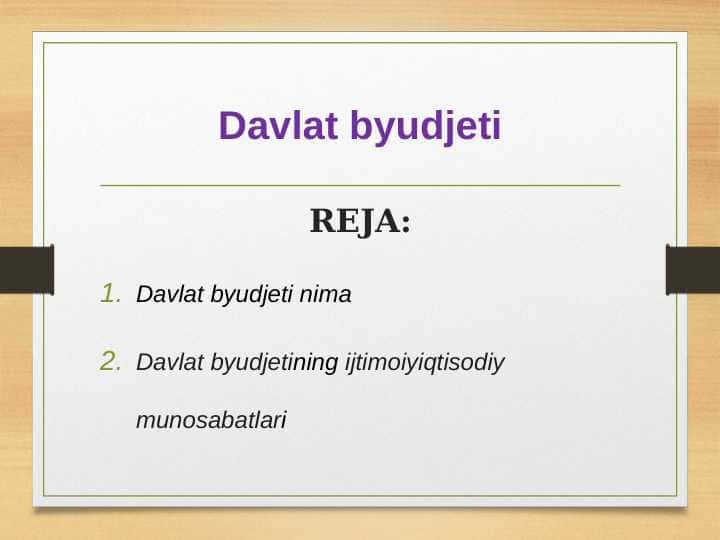 Davlat byudjeti

REJA:

1. Davlat byudjeti nima

2. Davlat byudjetining ijtimoiyiqtisodiy munosabatlari